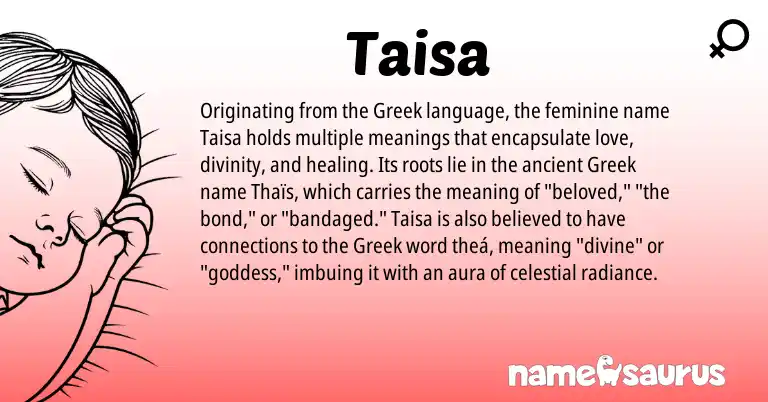 Taisa

Originating from the Greek language, the feminine name Taisa holds multiple meanings that encapsulate love, divinity, and healing. Its roots lie in the ancient Greek name Thaïs, which carries the meaning of "beloved," "the bond," or "bandaged." Taisa is also believed to have connections to the Greek word theá, meaning "divine" or "goddess," imbuing it with an aura of celestial radiance.

namesaurus